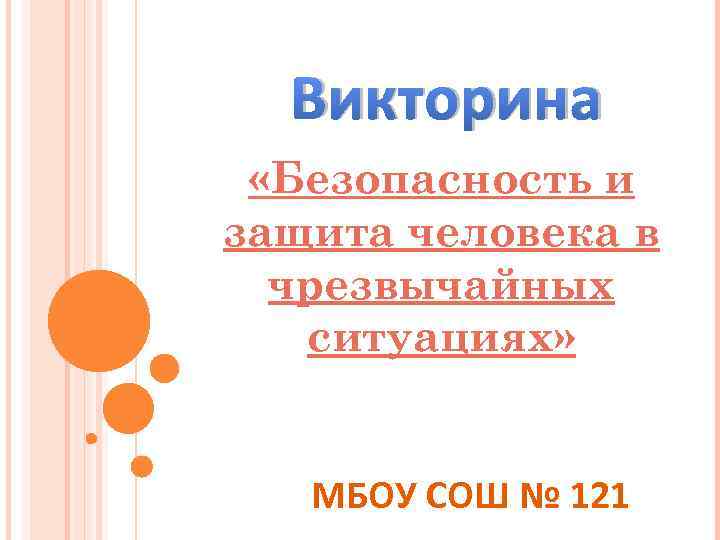 Викторина

«Безопасность и защита человека в чрезвычайных ситуациях»

МБОУ СОШ № 121